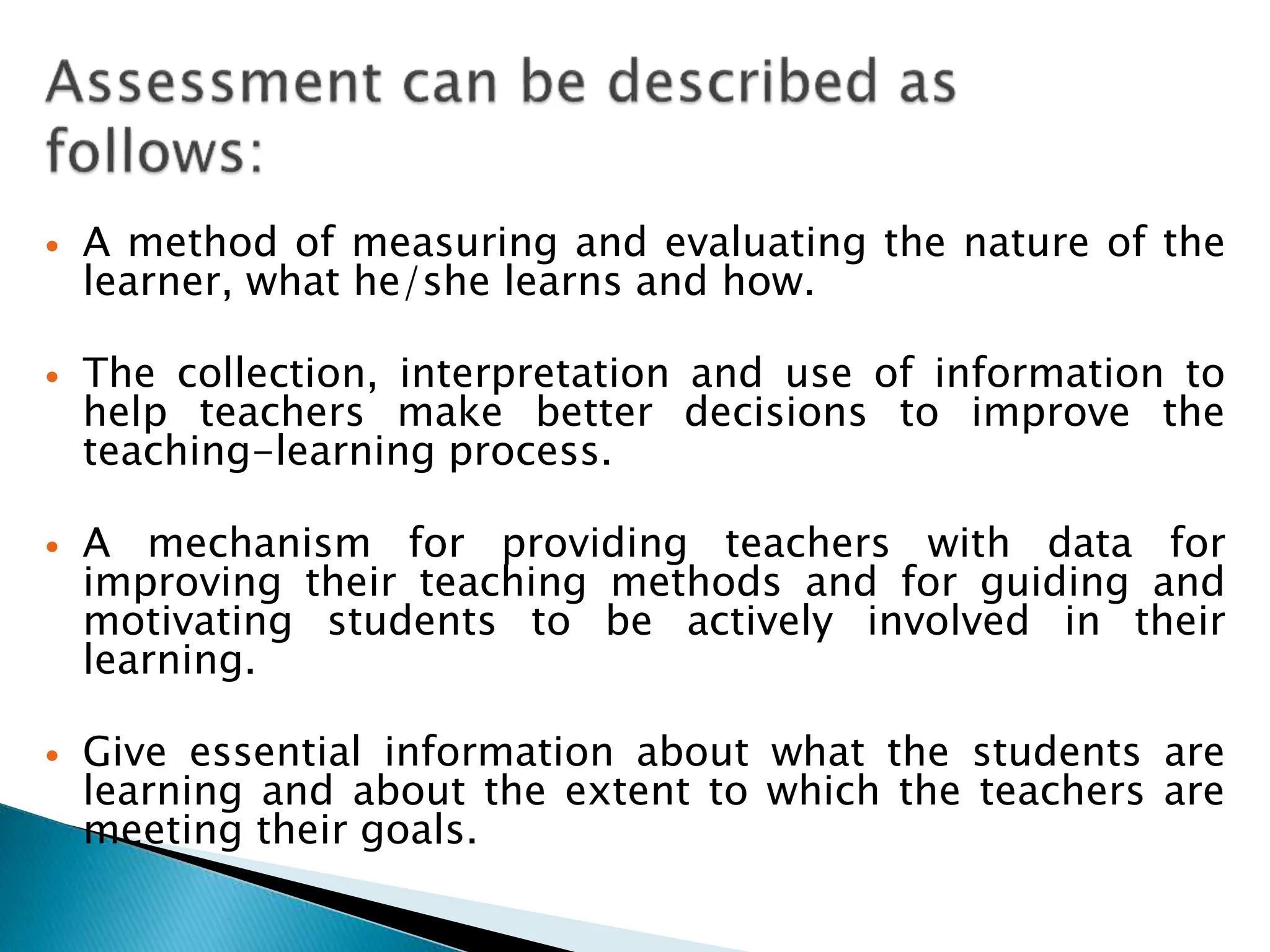 Assessment can be described as follows:

• A method of measuring and evaluating the nature of the learner, what he/she learns and how.

• The collection, interpretation and use of information to help teachers make better decisions to improve the teaching-learning process.

• A mechanism for providing teachers with data for improving their teaching methods and for guiding and motivating students to be actively involved in their learning.

• Give essential information about what the students are learning and about the extent to which the teachers are meeting their goals.